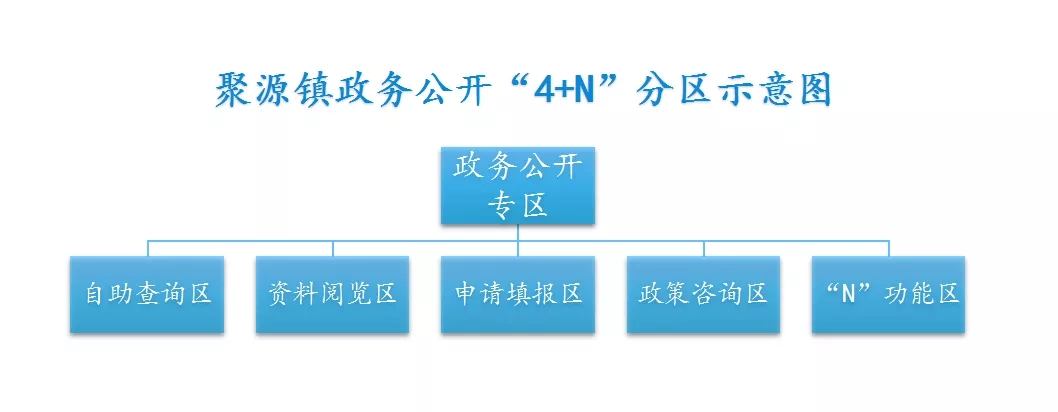 聚源镇政务公开“4+N”分区示意图

政务公开专区

自助查询区

资料阅览区

申请填报区

政策咨询区

“N”功能区